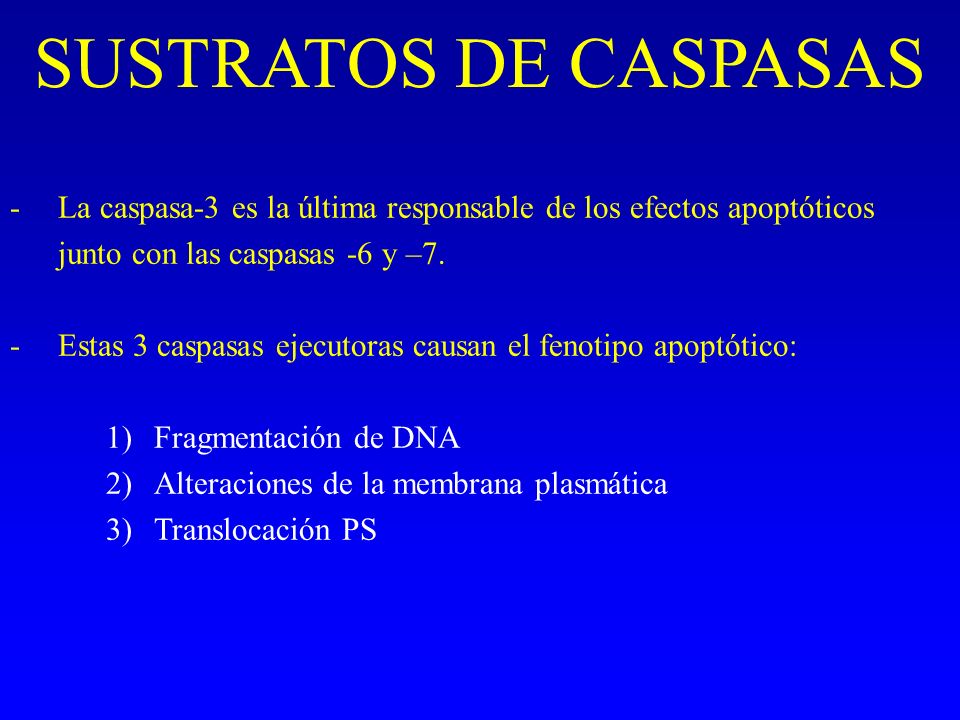 SUSTRATOS DE CASPASAS

- La caspasa-3 es la última responsable de los efectos apoptóticos junto con las caspasas -6 y –7.

- Estas 3 caspasas ejecutoras causan el fenotipo apoptótico:

1) Fragmentación de DNA
2) Alteraciones de la membrana plasmática
3) Translocación PS